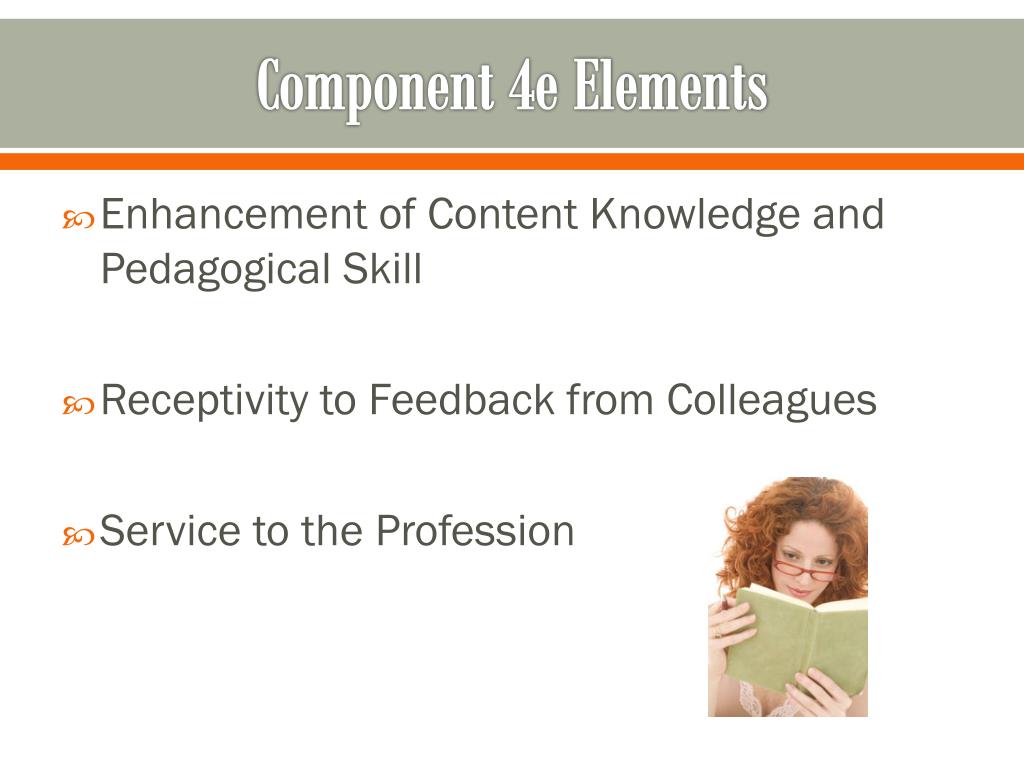 Component 4e Elements

Enhancement of Content Knowledge and Pedagogical Skill

Receptivity to Feedback from Colleagues

Service to the Profession